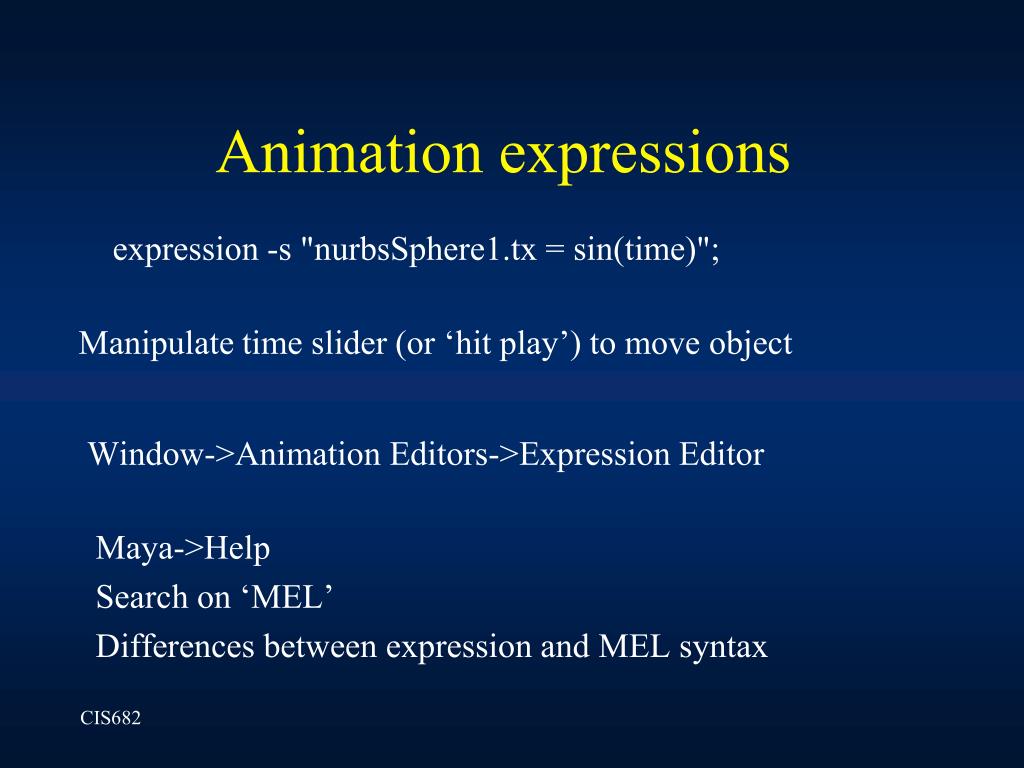 Animation expressions

expression -s "nurbsSphere1.tx = sin(time)";

Manipulate time slider (or ‘hit play’) to move object

Window->Animation Editors->Expression Editor

Maya->Help
Search on ‘MEL’
Differences between expression and MEL syntax

CIS682